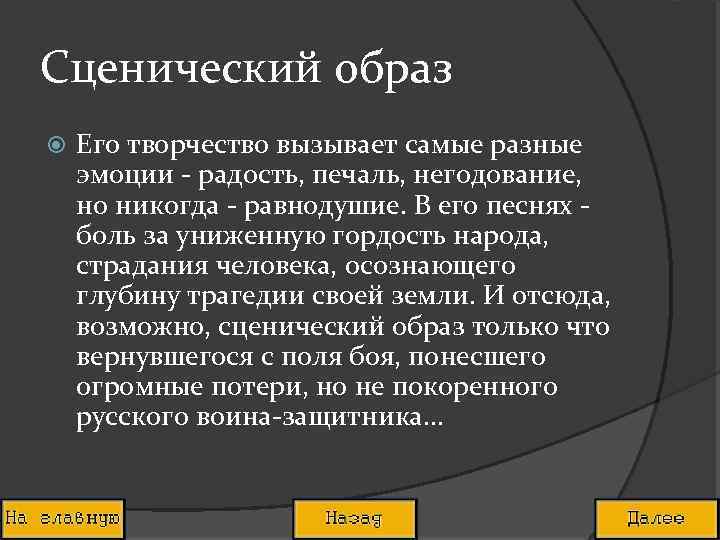 Сценический образ

Его творчество вызывает самые разные эмоции - радость, печаль, негодование, но никогда - равнодушие. В его песнях - боль за униженную гордость народа, страдания человека, осознающего глубину трагедии своей земли. И отсюда, возможно, сценический образ только что вернувшегося с поля боя, понесшего огромные потери, но не покоренного русского воина-защитника…

На главную

Назад

Далее